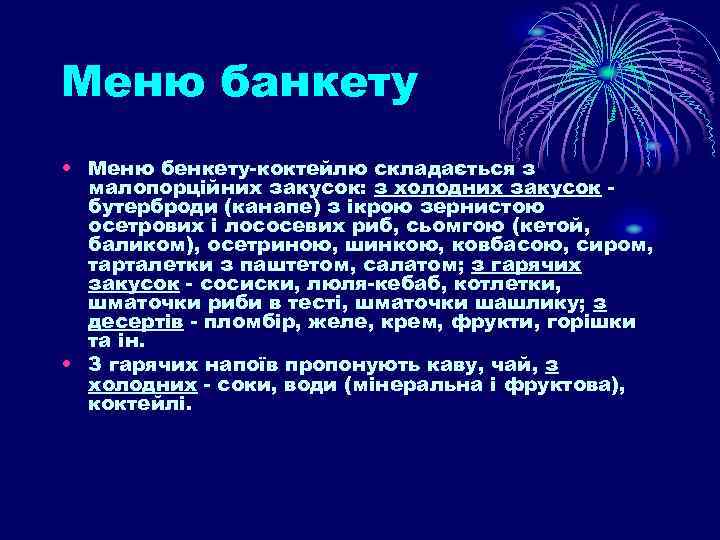 Меню банкету

• Меню бенкету-коктейлю складається з малопорційних закусок: з холодних закусок - бутерброди (канапе) з ікрою зернистою осетрових і лососевих риб, сьомгою (кетой, баликом), осетриною, шинкою, ковбасою, сиром, тарталетки з паштетом, салатом; з гарячих закусок - сосиски, люля-кебаб, котлетки, шматочки риби в тесті, шматочки шашлику; з десертів - пломбір, желе, крем, фрукти, горішки та ін.

• З гарячих напоїв пропонують каву, чай, з холодних - соки, води (мінеральна і фруктова), коктейлі.